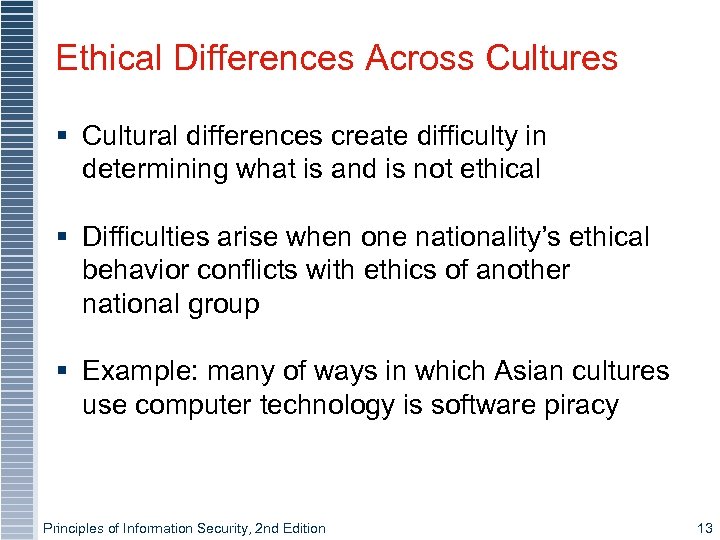 Ethical Differences Across Cultures

▪ Cultural differences create difficulty in determining what is and is not ethical

▪ Difficulties arise when one nationality's ethical behavior conflicts with ethics of another national group

▪ Example: many of ways in which Asian cultures use computer technology is software piracy

Principles of Information Security, 2nd Edition

13